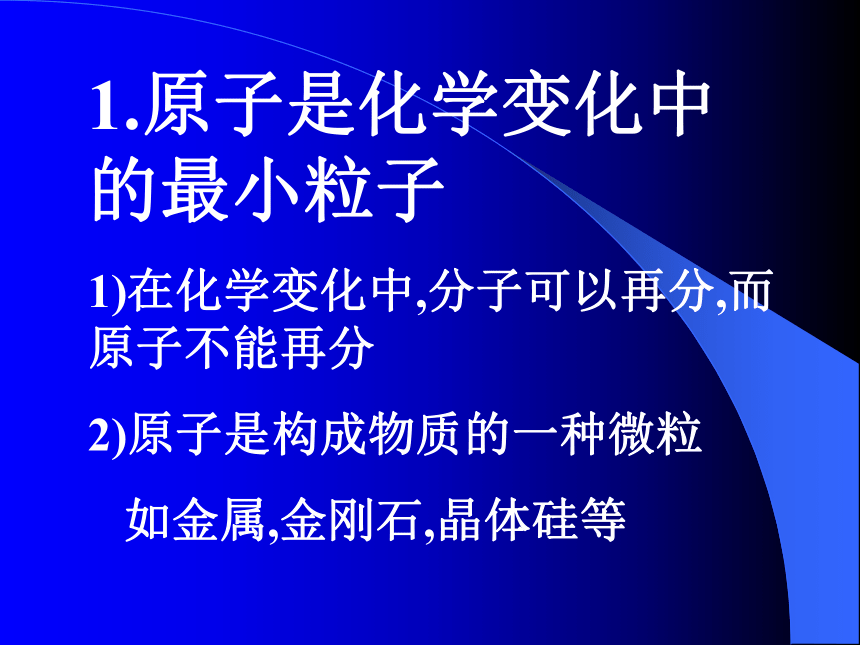 1.原子是化学变化中的最小粒子

1)在化学变化中,分子可以再分,而原子不能再分

2)原子是构成物质的一种微粒

如金属,金刚石,晶体硅等